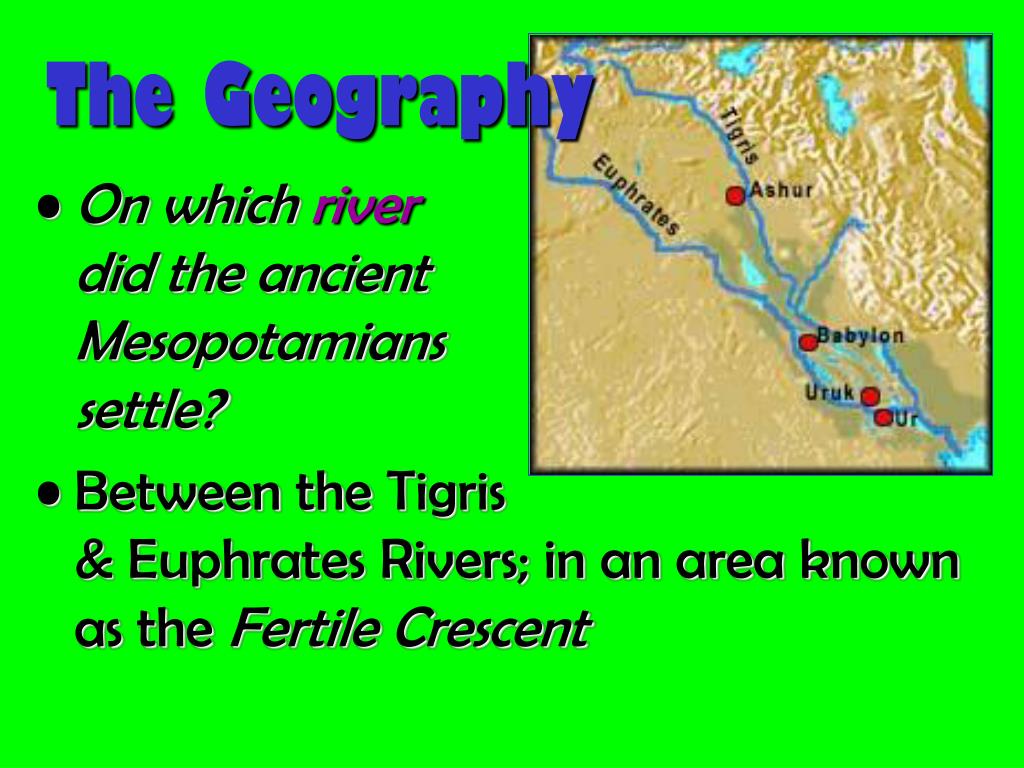 The Geography

• On which river did the ancient Mesopotamians settle?

• Between the Tigris & Euphrates Rivers; in an area known as the Fertile Crescent

Tigris
Euphrates
Ashur
Babylon
Uruk
Ur